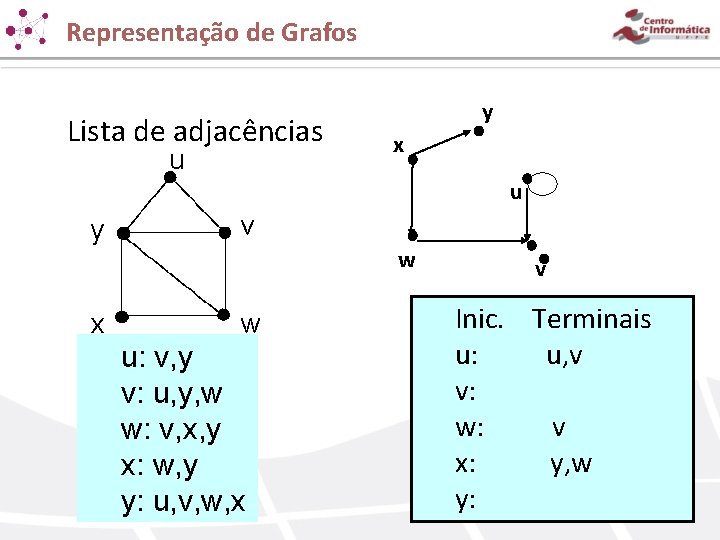 Representação de Grafos

Centro de Informática UFPE

Lista de adjacências

u
y
v
x
w

u: v,y
v: u,y,w
w: v,x,y
x: w,y
y: u,v,w,x

y
x
u
w
v

| Inic. | Terminais |
|---|---|
| u: | u,v |
| v: | |
| w: | v |
| x: | y,w |
| y: | |